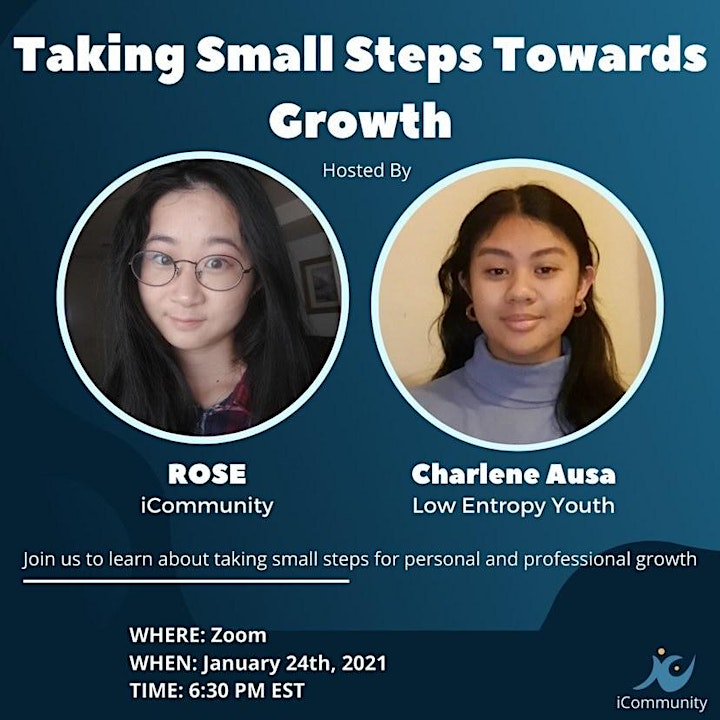 Taking Small Steps Towards Growth

Hosted By

ROSE
iCommunity

Charlene Ausa
Low Entropy Youth

Join us to learn about taking small steps for personal and professional growth

WHERE: Zoom
WHEN: January 24th, 2021
TIME: 6:30 PM EST

iCommunity